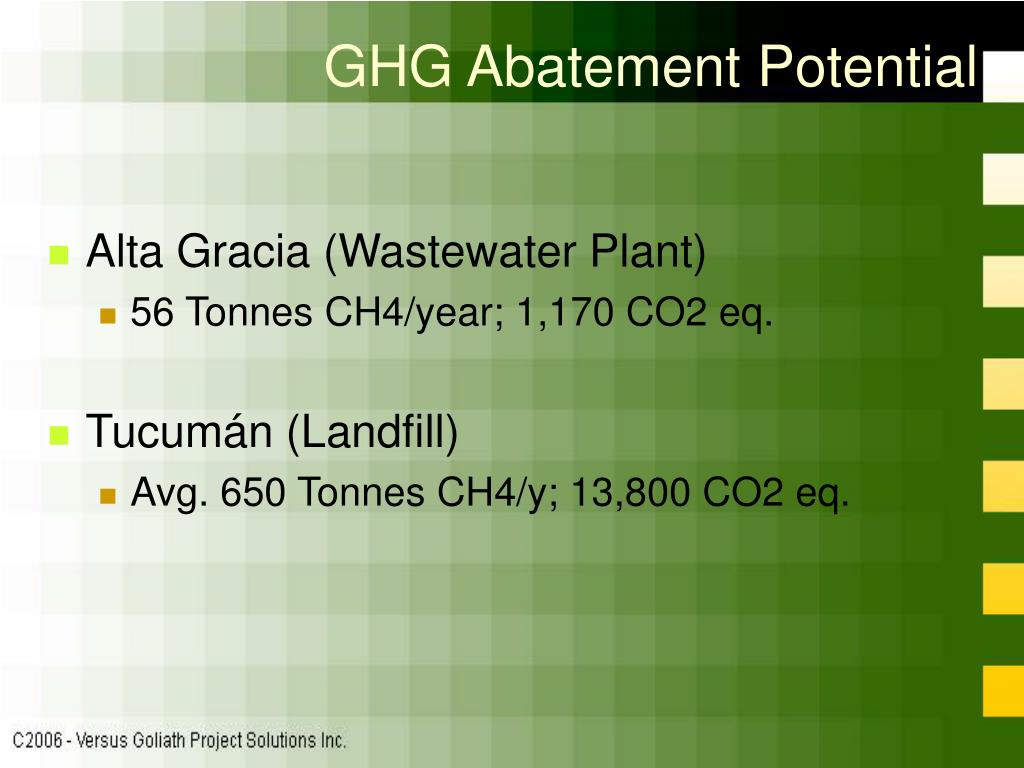 GHG Abatement Potential

Alta Gracia (Wastewater Plant)

56 Tonnes CH4/year; 1,170 CO2 eq.

Tucumán (Landfill)

Avg. 650 Tonnes CH4/y; 13,800 CO2 eq.

C2006 - Versus Goliath Project Solutions Inc.